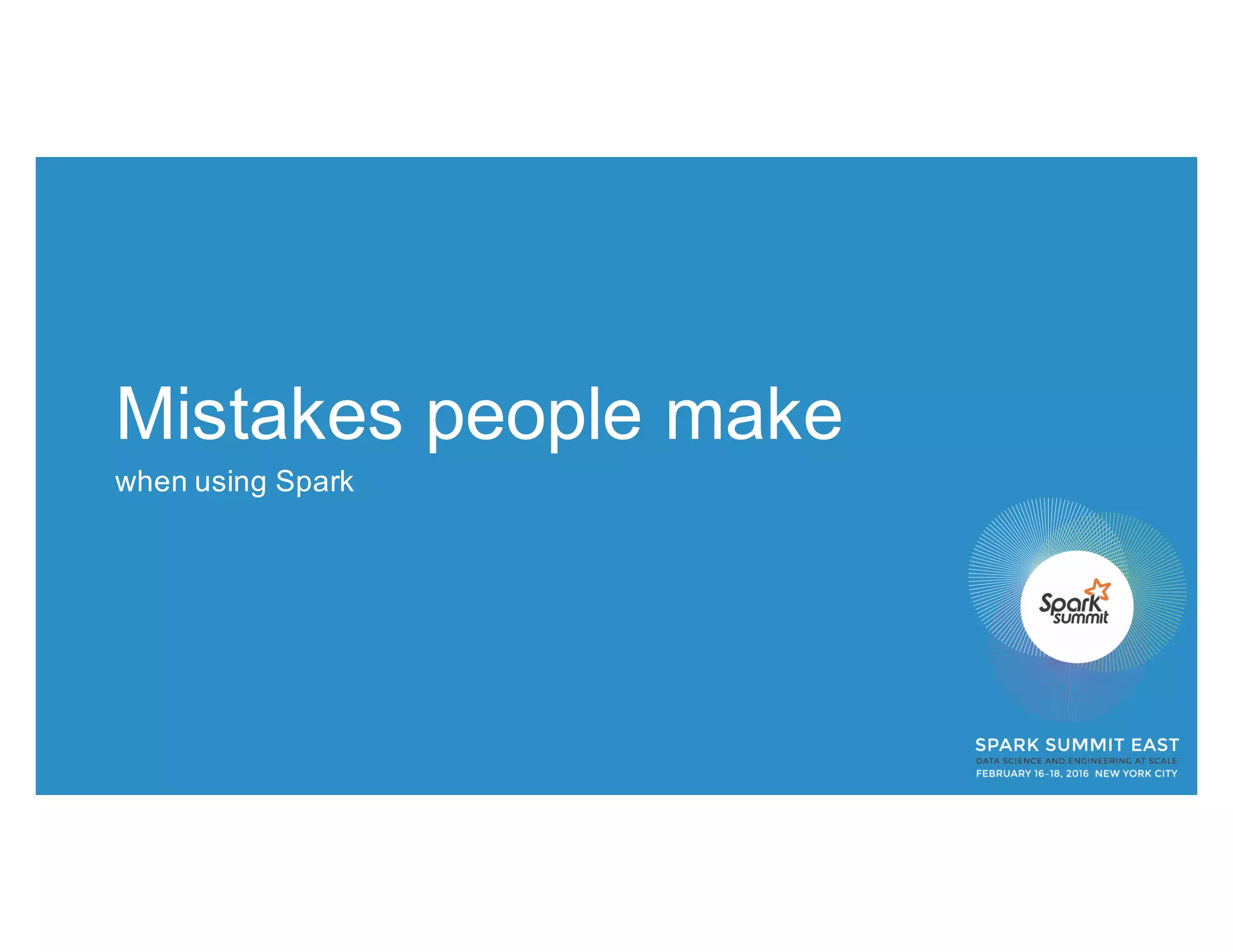 Mistakes people make

when using Spark

Spark summit

SPARK SUMMIT EAST
DATA SCIENCE AND ENGINEERING AT SCALE
FEBRUARY 16-18, 2016 NEW YORK CITY